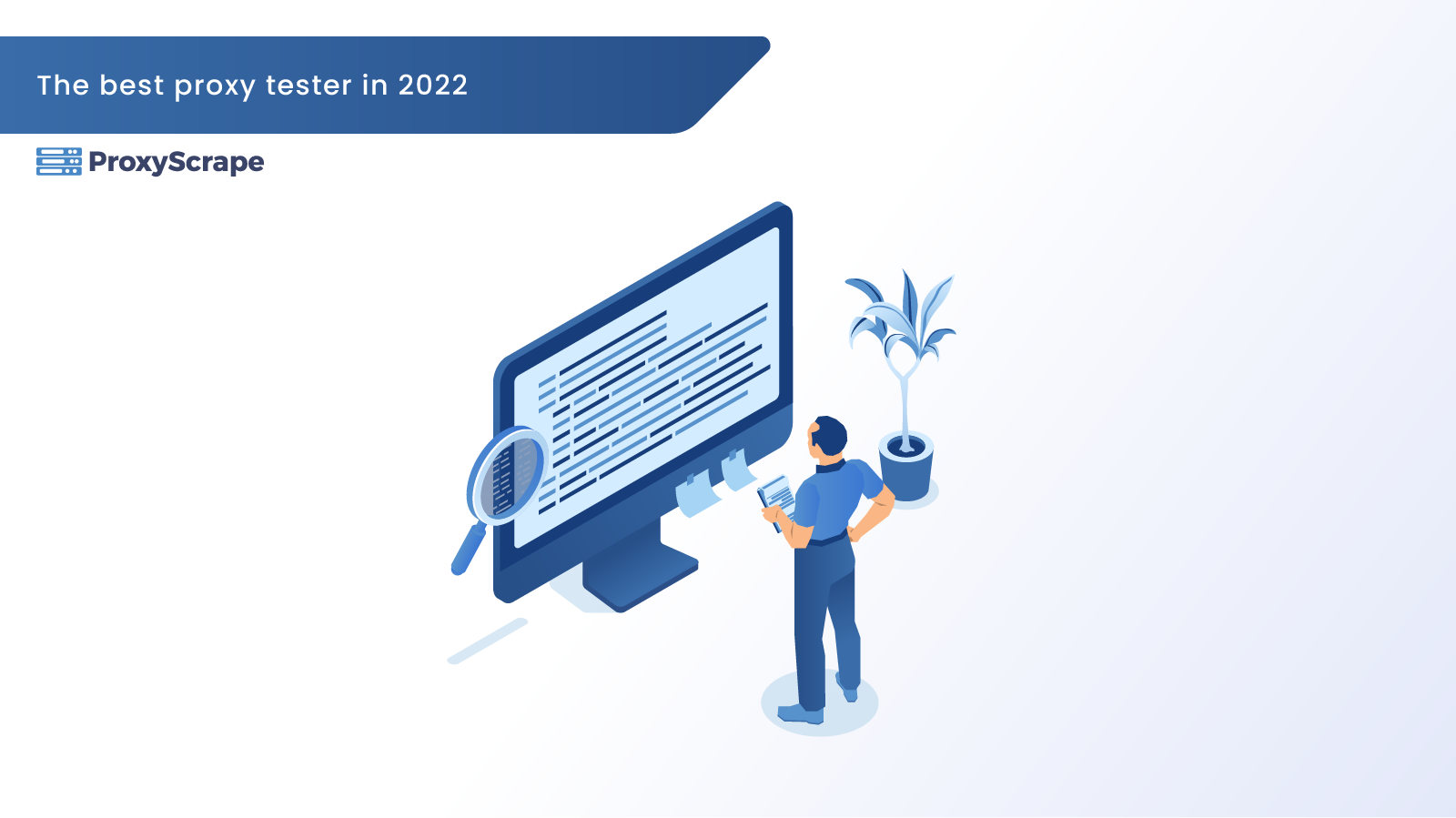 The best proxy tester in 2022

ProxyScrape